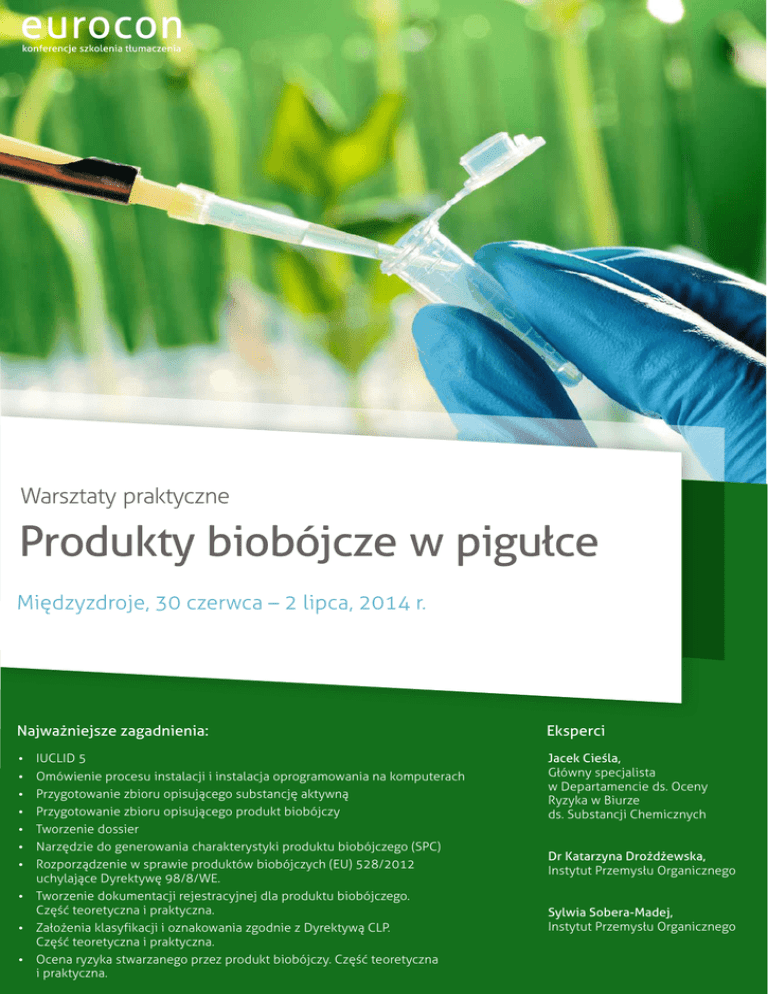 eurocon
konferencje szkolenia tłumaczenia

Warsztaty praktyczne

Produkty biobójcze w pigułce

Międzyzdroje, 30 czerwca – 2 lipca, 2014 r.

Najważniejsze zagadnienia:

• IUCLID 5
• Omówienie procesu instalacji i instalacja oprogramowania na komputerach
• Przygotowanie zbioru opisującego substancję aktywną
• Przygotowanie zbioru opisującego produkt biobójczy
• Tworzenie dossier
• Narzędzie do generowania charakterystyki produktu biobójczego (SPC)
• Rozporządzenie w sprawie produktów biobójczych (EU) 528/2012 uchylające Dyrektywę 98/8/WE.
• Tworzenie dokumentacji rejestracyjnej dla produktu biobójczego. Część teoretyczna i praktyczna.
• Założenia klasyfikacji i oznakowania zgodnie z Dyrektywą CLP. Część teoretyczna i praktyczna.
• Ocena ryzyka stwarzanego przez produkt biobójczy. Część teoretyczna i praktyczna.

Eksperci

Jacek Cieśla,
Główny specjalista
w Departamencie ds. Oceny
Ryzyka w Biurze
ds. Substancji Chemicznych

Dr Katarzyna Drożdżewska,
Instytut Przemysłu Organicznego

Sylwia Sobera-Madej,
Instytut Przemysłu Organicznego